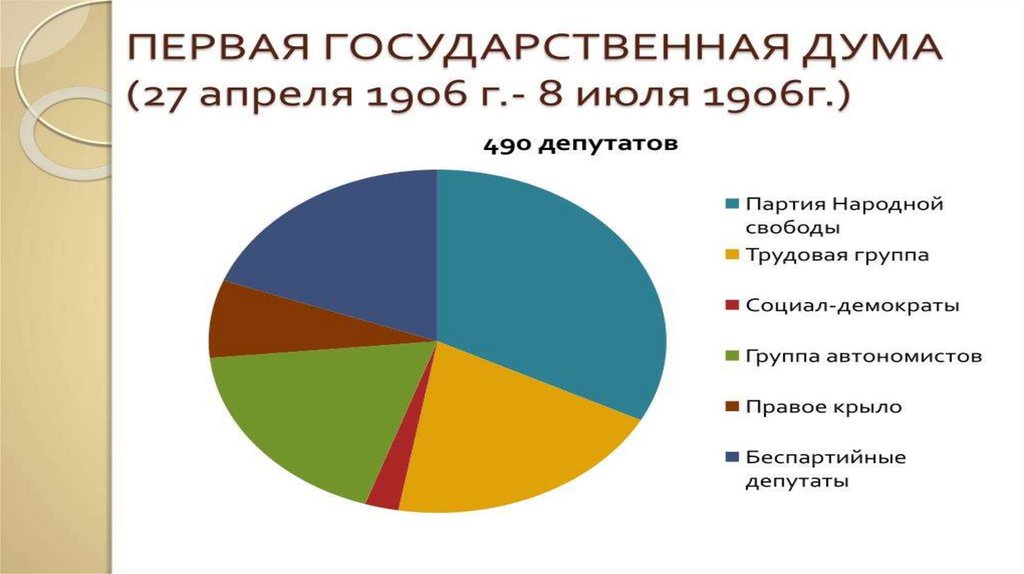 ПЕРВАЯ ГОСУДАРСТВЕННАЯ ДУМА (27 апреля 1906 г.- 8 июля 1906г.)

490 депутатов

Партия Народной свободы
Трудовая группа
Социал-демократы
Группа автономистов
Правое крыло
Беспартийные депутаты